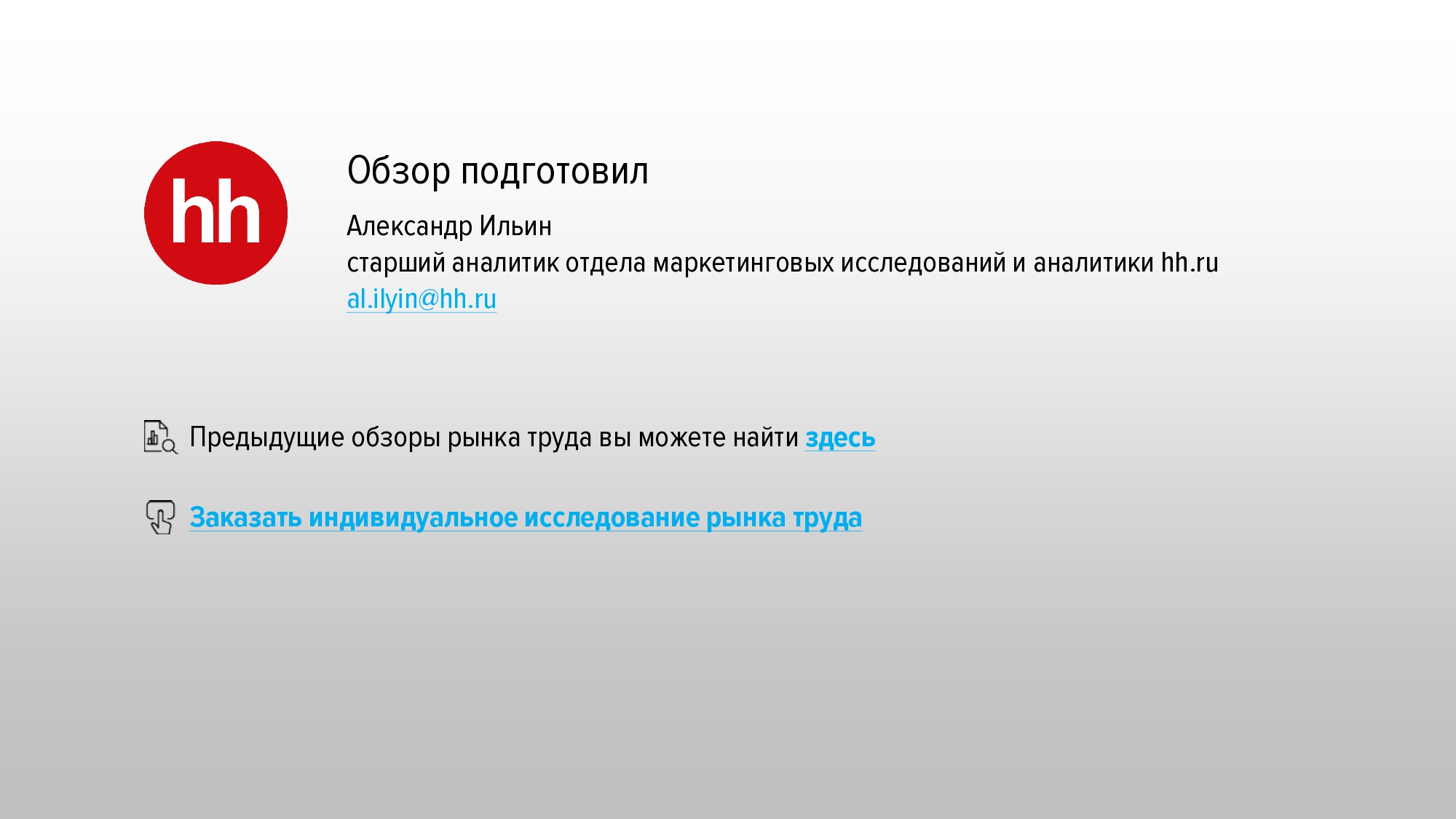 hh

Обзор подготовил

Александр Ильин
старший аналитик отдела маркетинговых исследований и аналитики hh.ru
al.ilyin@hh.ru

Предыдущие обзоры рынка труда вы можете найти здесь

Заказать индивидуальное исследование рынка труда